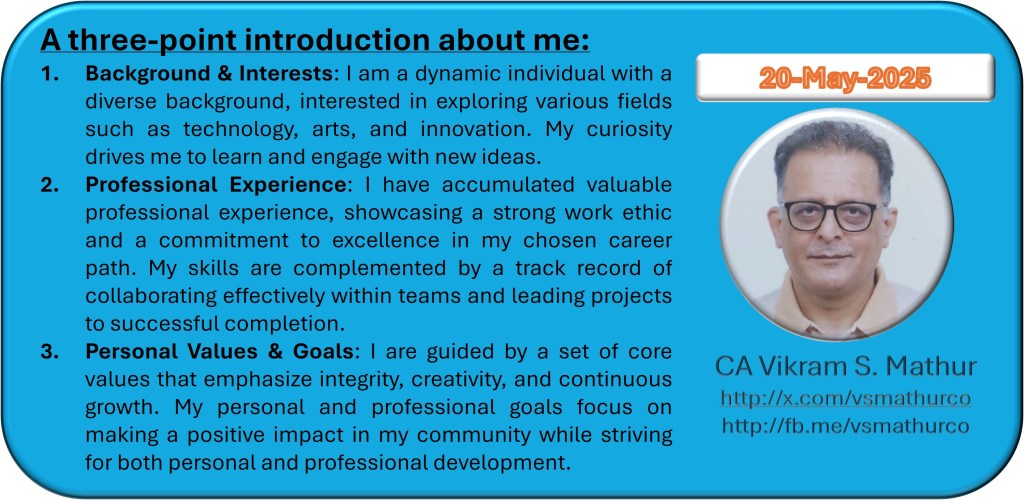 A three-point introduction about me:

1. Background & Interests: I am a dynamic individual with a diverse background, interested in exploring various fields such as technology, arts, and innovation. My curiosity drives me to learn and engage with new ideas.

2. Professional Experience: I have accumulated valuable professional experience, showcasing a strong work ethic and a commitment to excellence in my chosen career path. My skills are complemented by a track record of collaborating effectively within teams and leading projects to successful completion.

3. Personal Values & Goals: I are guided by a set of core values that emphasize integrity, creativity, and continuous growth. My personal and professional goals focus on making a positive impact in my community while striving for both personal and professional development.

20-May-2025

CA Vikram S. Mathur
http://x.com/vsmathurco
http://fb.me/vsmathurco